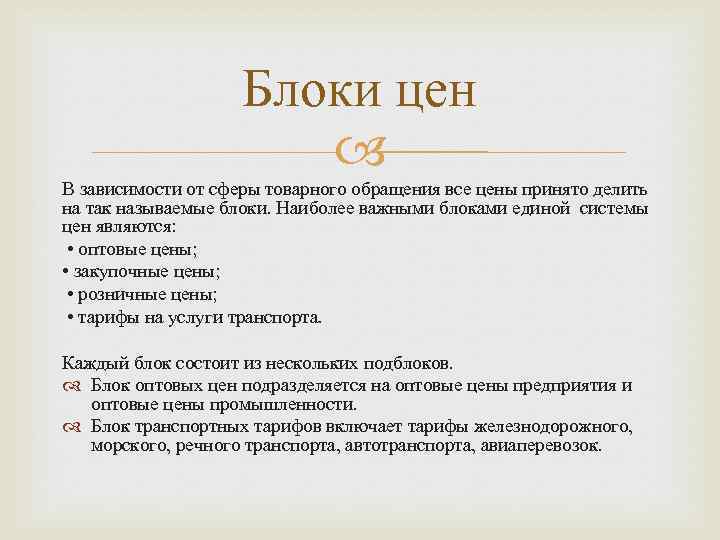 Блоки цен

В зависимости от сферы товарного обращения все цены принято делить на так называемые блоки. Наиболее важными блоками единой системы цен являются:
• оптовые цены;
• закупочные цены;
• розничные цены;
• тарифы на услуги транспорта.

Каждый блок состоит из нескольких подблоков.
Блок оптовых цен подразделяется на оптовые цены предприятия и оптовые цены промышленности.
Блок транспортных тарифов включает тарифы железнодорожного, морского, речного транспорта, автотранспорта, авиаперевозок.